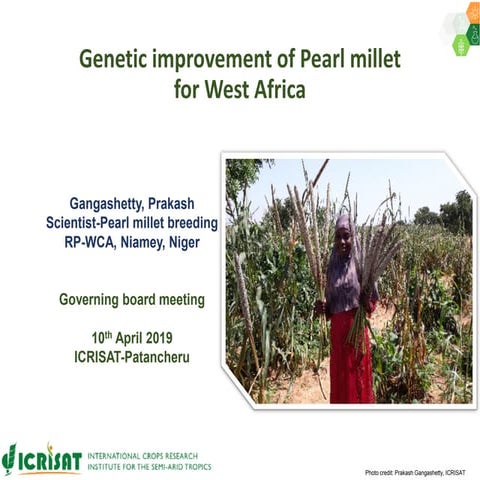 Genetic improvement of Pearl millet for West Africa

Gangashetty, Prakash
Scientist-Pearl millet breeding
RP-WCA, Niamey, Niger

Governing board meeting

10$^{th}$ April 2019
ICRISAT-Patancheru

ICRISAT INTERNATIONAL CROPS RESEARCH INSTITUTE FOR THE SEMI-ARID TROPICS

Photo credit: Prakash Gangashetty, ICRISAT